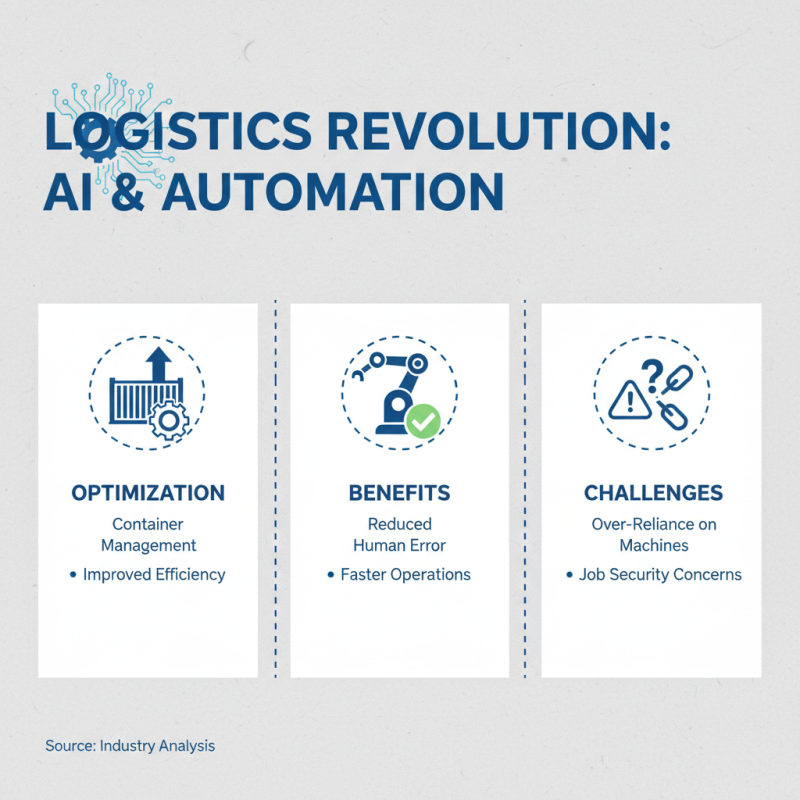 LOGISTICS REVOLUTION: AI & AUTOMATION

OPTIMIZATION

Container Management

• Improved Efficiency

BENEFITS

Reduced Human Error

• Faster Operations

CHALLENGES

Over-Reliance on Machines

• Job Security Concerns

Source: Industry Analysis